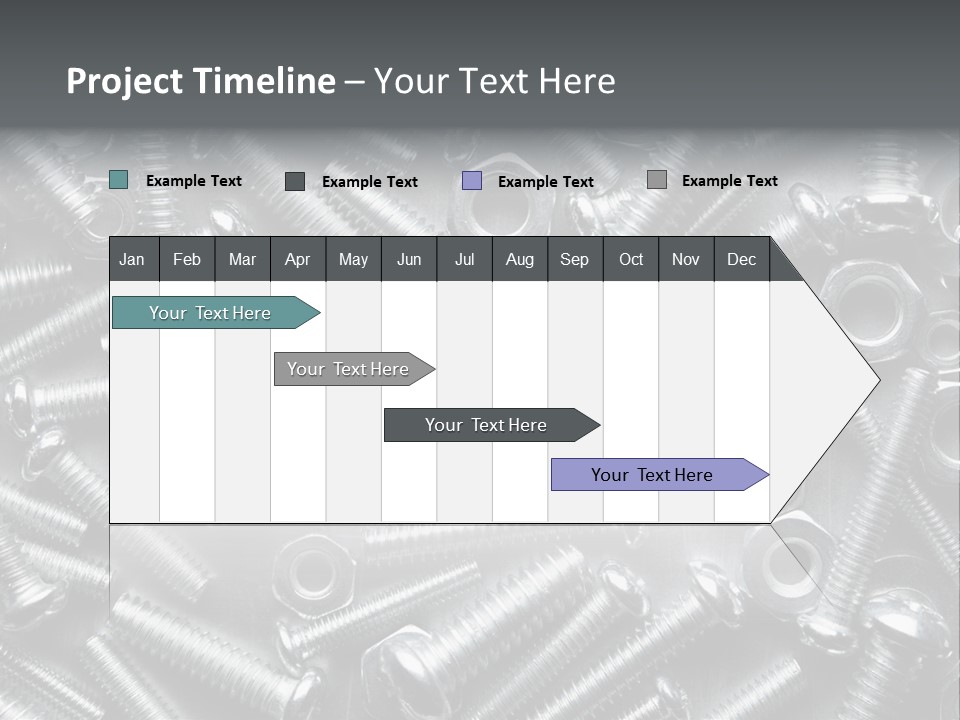 Project Timeline – Your Text Here

Example Text
Example Text
Example Text
Example Text

| Jan | Feb | Mar | Apr | May | Jun | Jul | Aug | Sep | Oct | Nov | Dec |
|---|---|---|---|---|---|---|---|---|---|---|---|

Your Text Here
Your Text Here
Your Text Here
Your Text Here